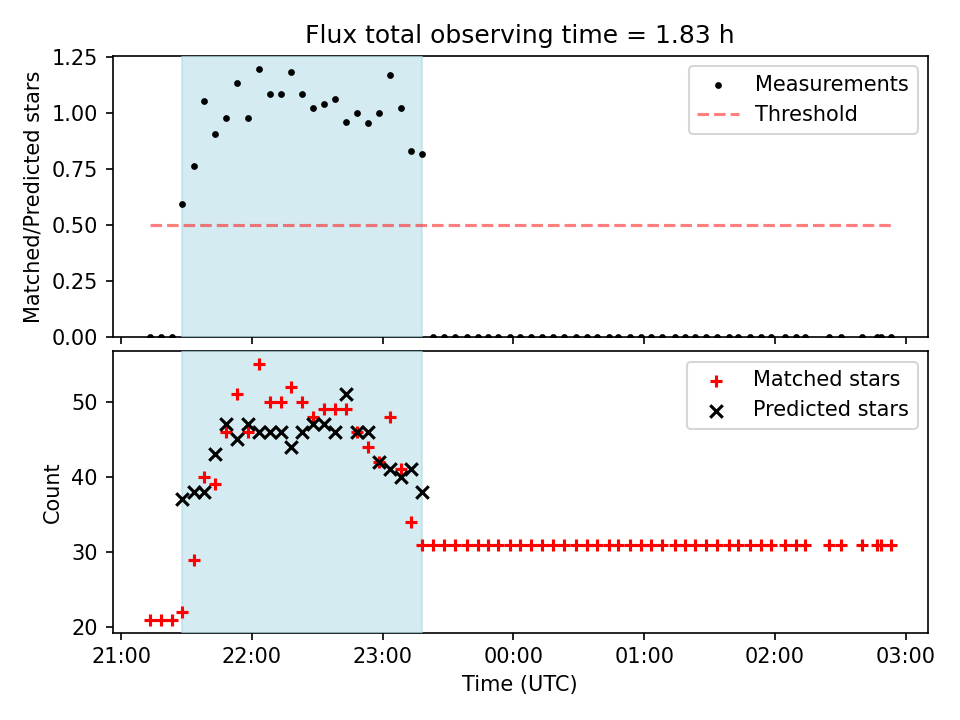 Flux total observing time = 1.83 h

Matched/Predicted stars

1.25
1.00
0.75
0.50
0.25
0.00

Measurements
Threshold

Count

50
40
30
20

Matched stars
Predicted stars

21:00
22:00
23:00
00:00
01:00
02:00
03:00

Time (UTC)